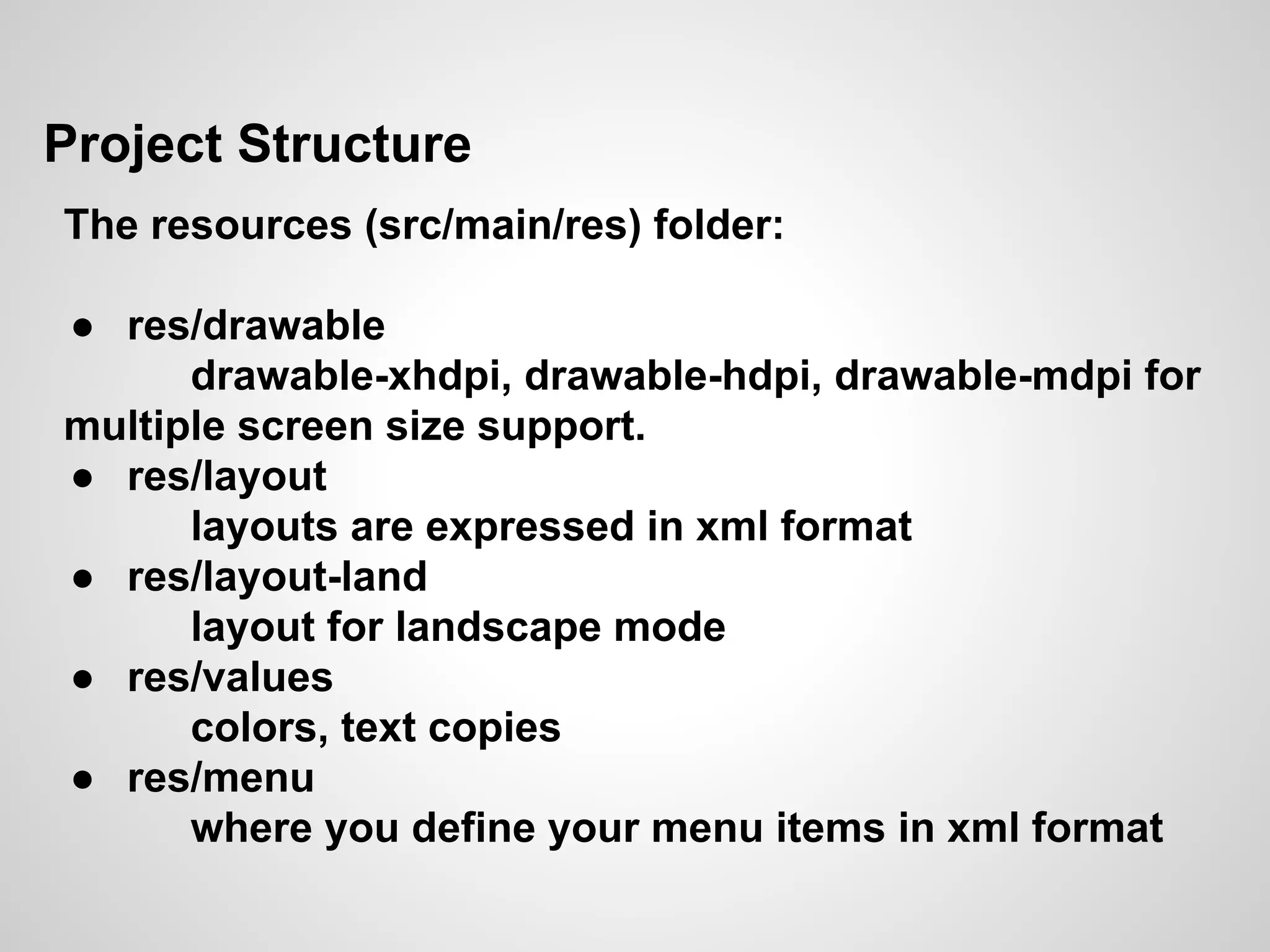 Project Structure

The resources (src/main/res) folder:

● res/drawable
drawable-xhdpi, drawable-hdpi, drawable-mdpi for multiple screen size support.
● res/layout
layouts are expressed in xml format
● res/layout-land
layout for landscape mode
● res/values
colors, text copies
● res/menu
where you define your menu items in xml format